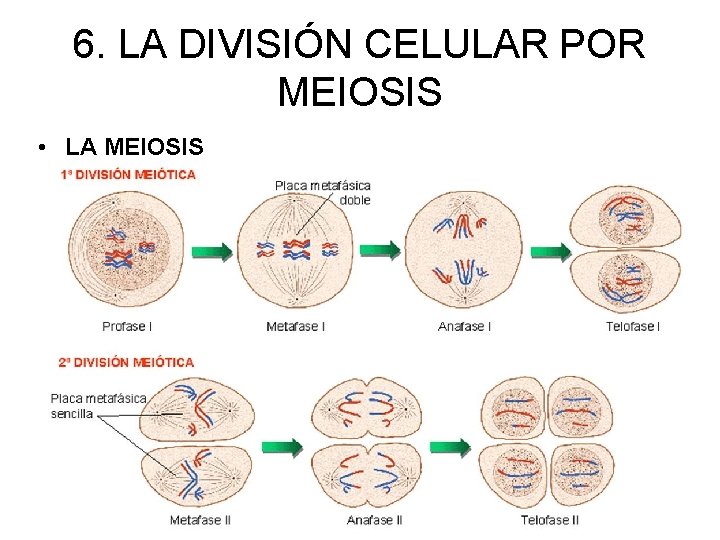 6. LA DIVISIÓN CELULAR POR MEIOSIS

• LA MEIOSIS

1ª DIVISIÓN MEIÓTICA

Placa metafásica doble

Profase I

Metafase I

Anafase I

Telofase I

2ª DIVISIÓN MEIÓTICA

Placa metafásica sencilla

Metafase II

Anafase II

Telofase II